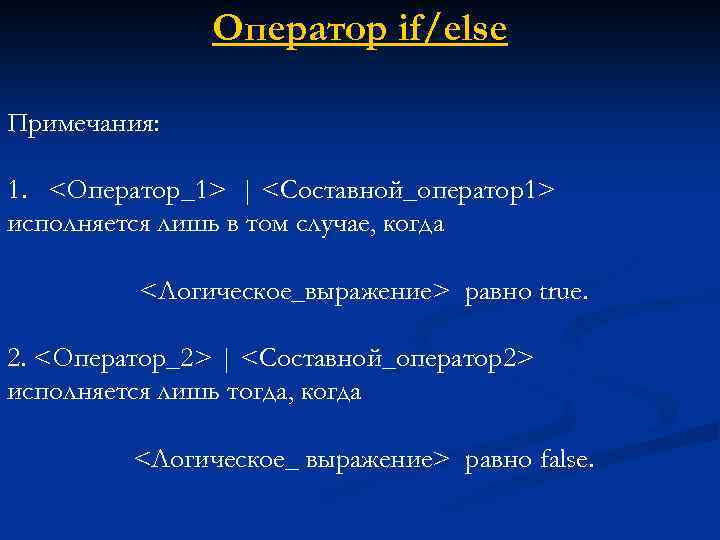 Оператор if/else

Примечания:

1. <Оператор_1> | <Составной_оператор1> исполняется лишь в том случае, когда

<Логическое_выражение> равно true.

2. <Оператор_2> | <Составной_оператор2> исполняется лишь тогда, когда

<Логическое_ выражение> равно false.